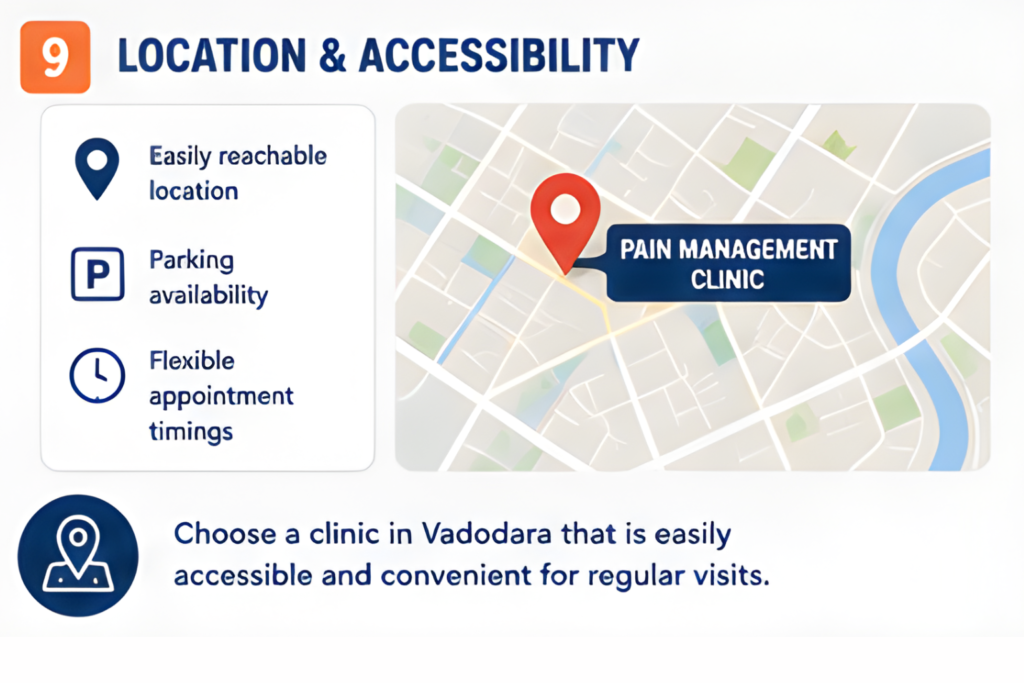 9 LOCATION & ACCESSIBILITY

Easily reachable location

P

Parking availability

Flexible appointment timings

PAIN MANAGEMENT CLINIC

Choose a clinic in Vadodara that is easily accessible and convenient for regular visits.